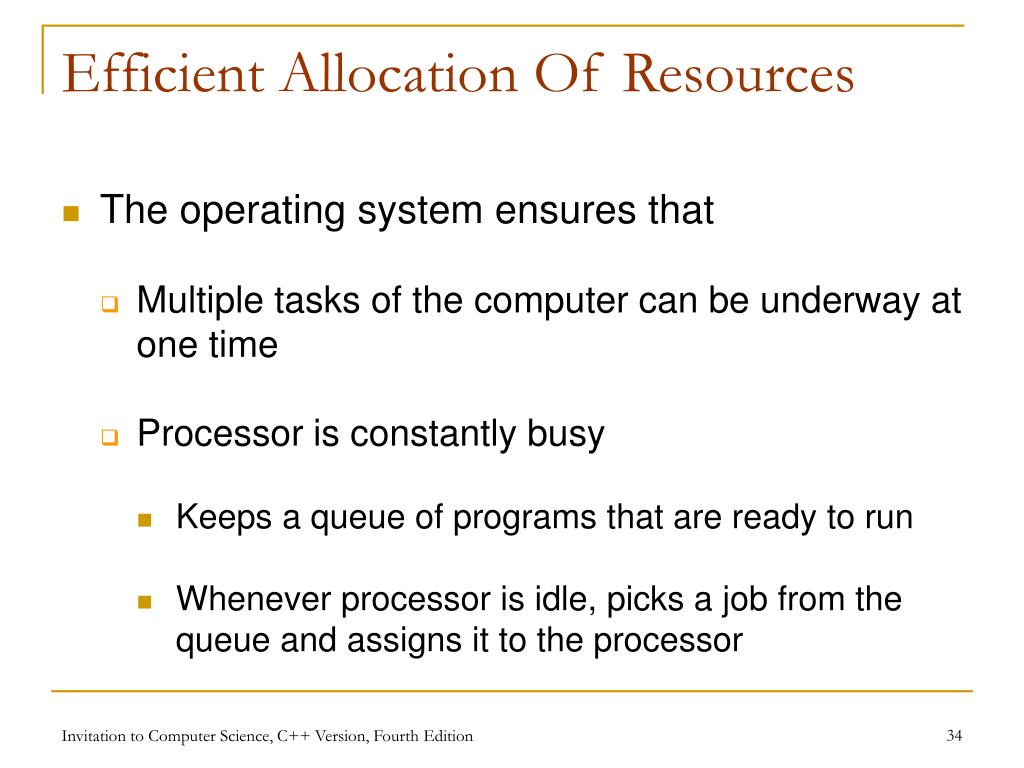 Efficient Allocation Of Resources

The operating system ensures that

Multiple tasks of the computer can be underway at one time

Processor is constantly busy

Keeps a queue of programs that are ready to run

Whenever processor is idle, picks a job from the queue and assigns it to the processor

Invitation to Computer Science, C++ Version, Fourth Edition

34